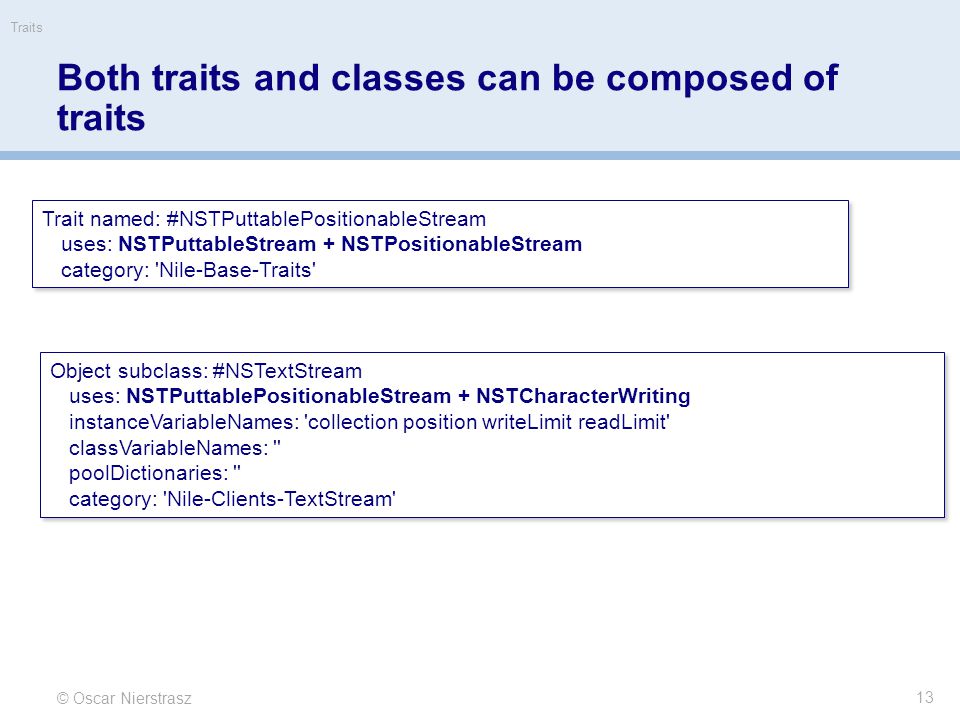 Traits

Both traits and classes can be composed of traits

Trait named: #NSTPuttablePositionableStream
uses: NSTPuttableStream + NSTPositionableStream
category: 'Nile-Base-Traits'

Object subclass: #NSTextStream
uses: NSTPuttablePositionableStream + NSTCharacterWriting
instanceVariableNames: 'collection position writeLimit readLimit'
classVariableNames: ''
poolDictionaries: ''
category: 'Nile-Clients-TextStream'

© Oscar Nierstrasz

13